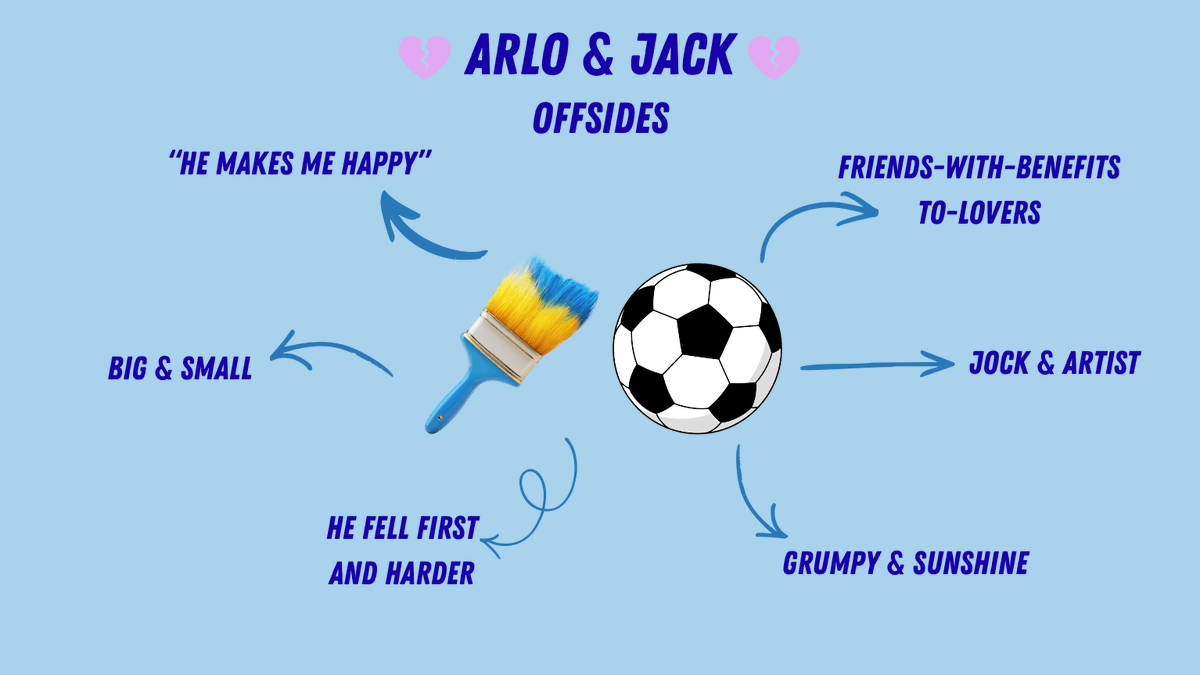 ARLO & JACK
OFFSIDES

"HE MAKES ME HAPPY"

FRIENDS-WITH-BENEFITS TO-LOVERS

BIG & SMALL

JOCK & ARTIST

HE FELL FIRST AND HARDER

GRUMPY & SUNSHINE